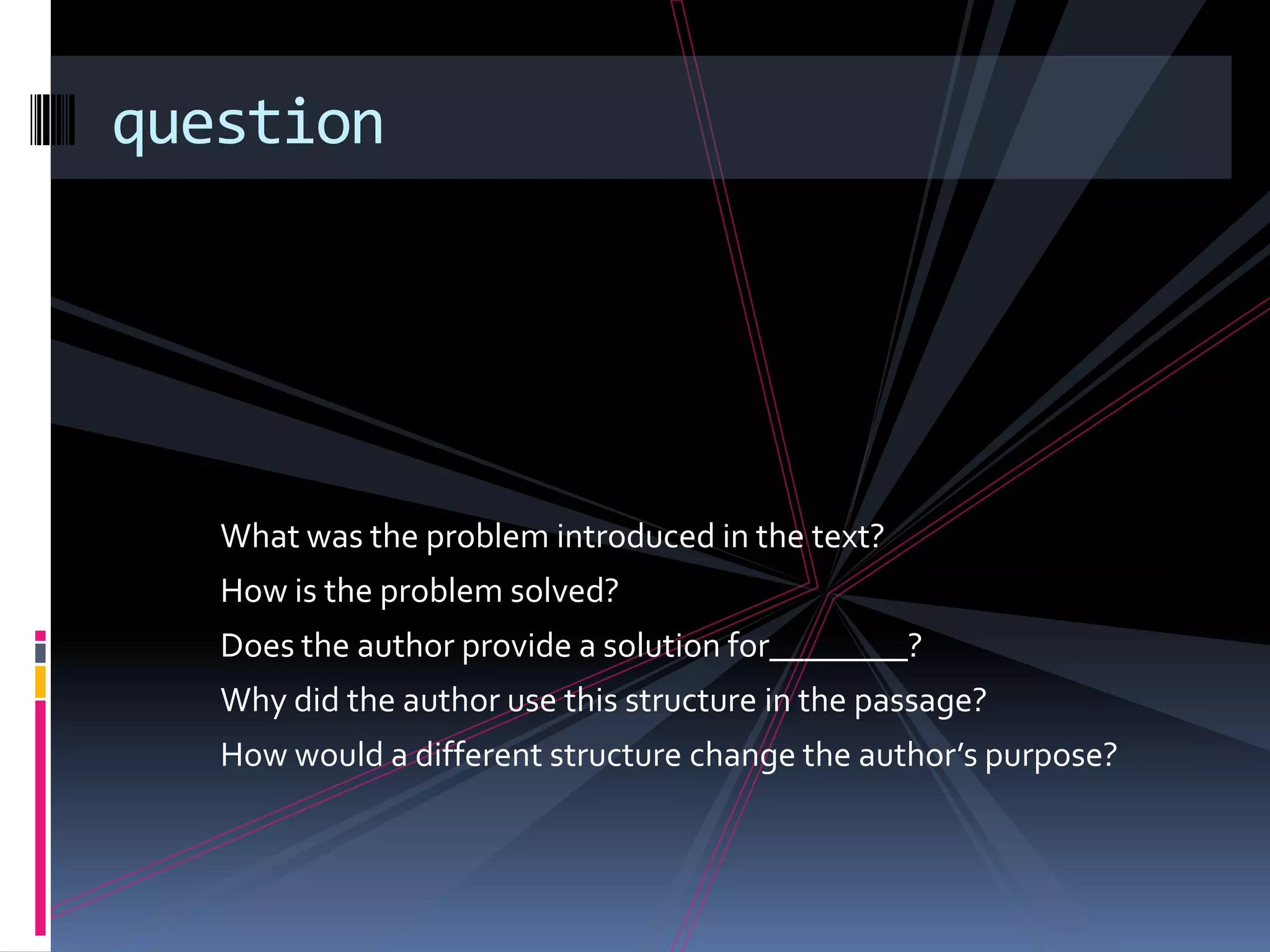 question

What was the problem introduced in the text?

How is the problem solved?

Does the author provide a solution for_________?

Why did the author use this structure in the passage?

How would a different structure change the author's purpose?